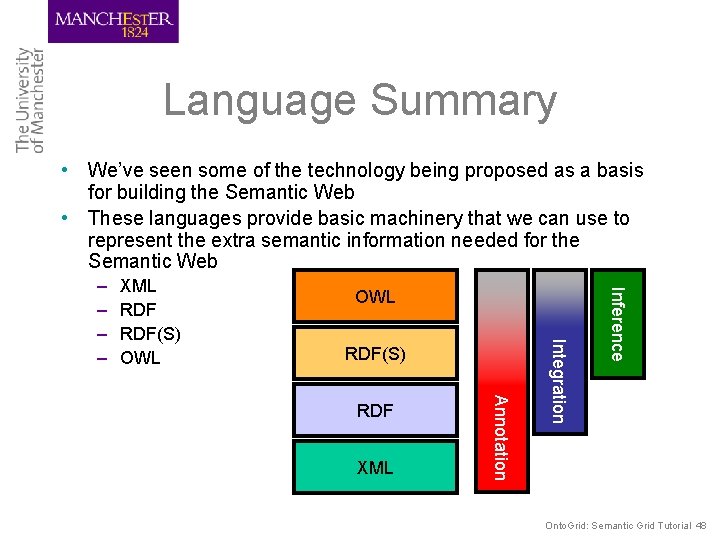 MANCHESTER
1824

The University
of Manchester

Language Summary

• We've seen some of the technology being proposed as a basis for building the Semantic Web
• These languages provide basic machinery that we can use to represent the extra semantic information needed for the Semantic Web
– XML
– RDF
– RDF(S)
– OWL

OWL
RDF(S)
RDF
XML
Annotation
Integration
Inference

OntoGrid: Semantic Grid Tutorial 48